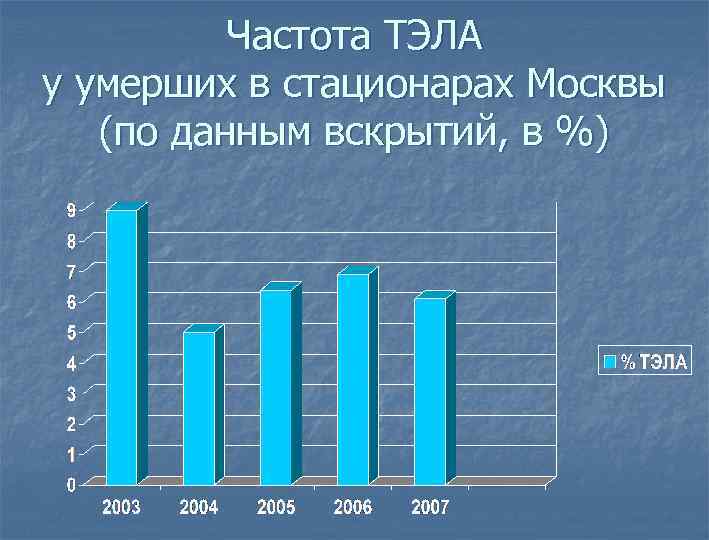 Частота ТЭЛА
у умерших в стационарах Москвы
(по данным вскрытий, в %)

9
8
7
6
5
4
3
2
1
0

2003
2004
2005
2006
2007

% ТЭЛА